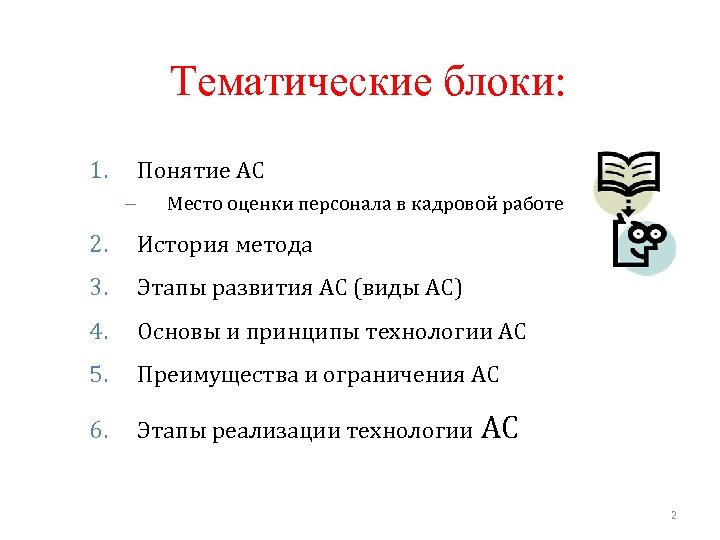 Тематические блоки:

1. Понятие АС
– Место оценки персонала в кадровой работе
2. История метода
3. Этапы развития АС (виды АС)
4. Основы и принципы технологии АС
5. Преимущества и ограничения АС
6. Этапы реализации технологии АС

2